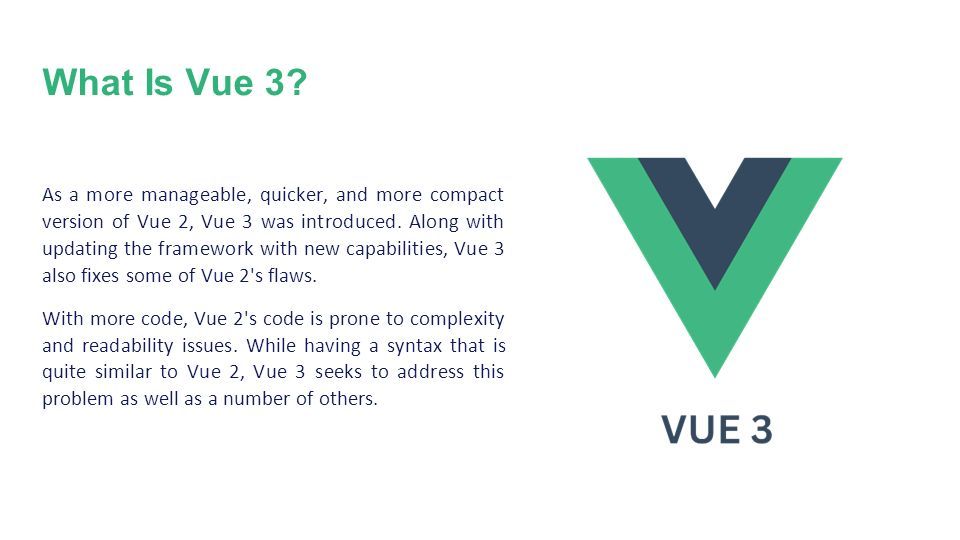 What Is Vue 3?

As a more manageable, quicker, and more compact version of Vue 2, Vue 3 was introduced. Along with updating the framework with new capabilities, Vue 3 also fixes some of Vue 2's flaws.

With more code, Vue 2's code is prone to complexity and readability issues. While having a syntax that is quite similar to Vue 2, Vue 3 seeks to address this problem as well as a number of others.

VUE 3